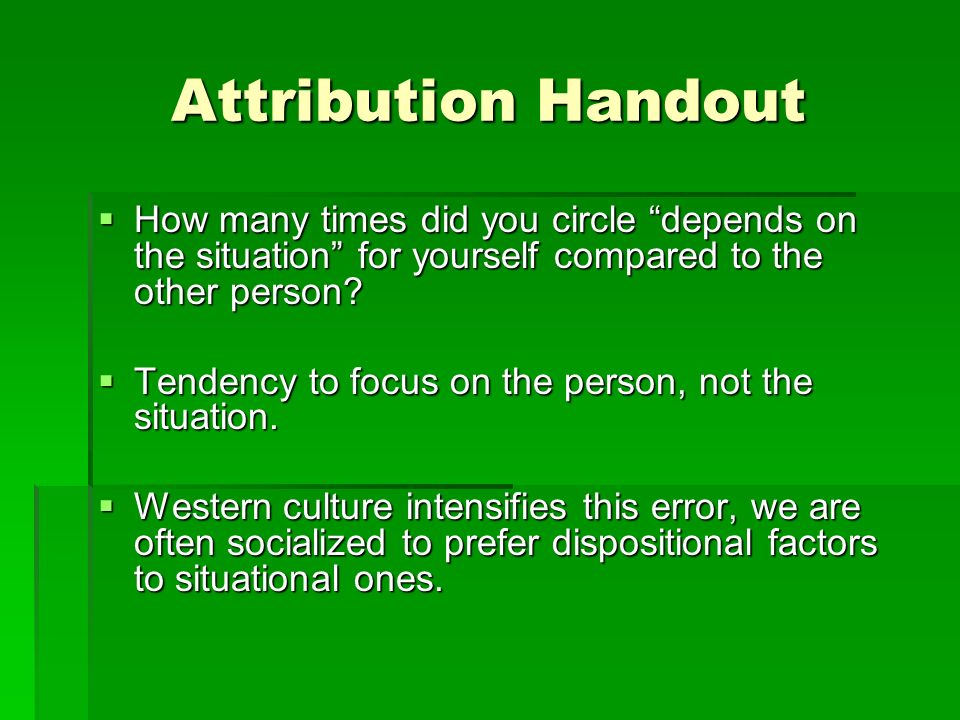 Attribution Handout

▪ How many times did you circle “depends on the situation” for yourself compared to the other person?

▪ Tendency to focus on the person, not the situation.

▪ Western culture intensifies this error, we are often socialized to prefer dispositional factors to situational ones.